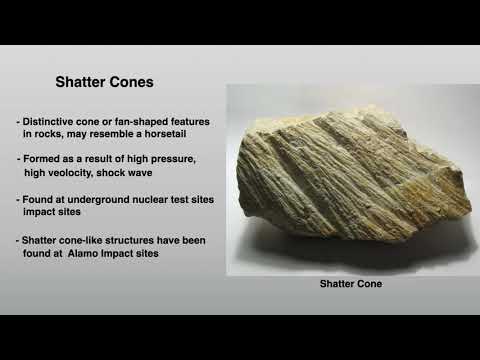 Shatter Cones

- Distinctive cone or fan-shaped features in rocks, may resemble a horsetail

- Formed as a result of high pressure, high veolocity, shock wave

- Found at underground nuclear test sites impact sites

- Shatter cone-like structures have been found at Alamo Impact sites

Shatter Cone